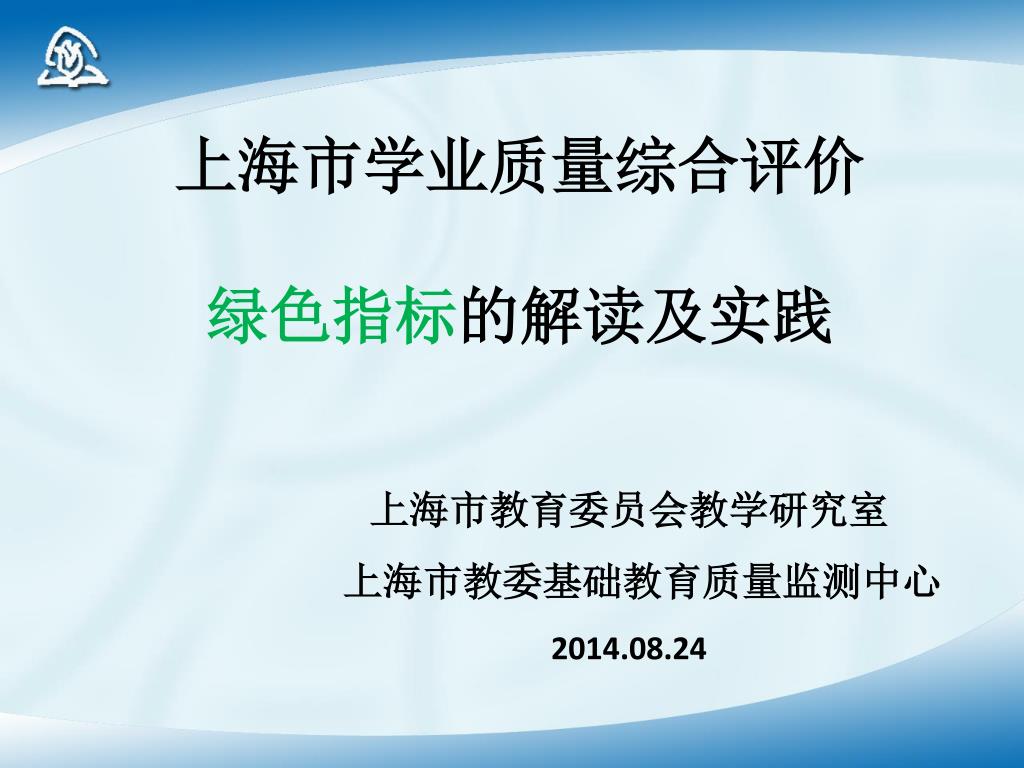 上海市学业质量综合评价

绿色指标的解读及实践

上海市教育委员会教学研究室

上海市教委基础教育质量监测中心

2014.08.24